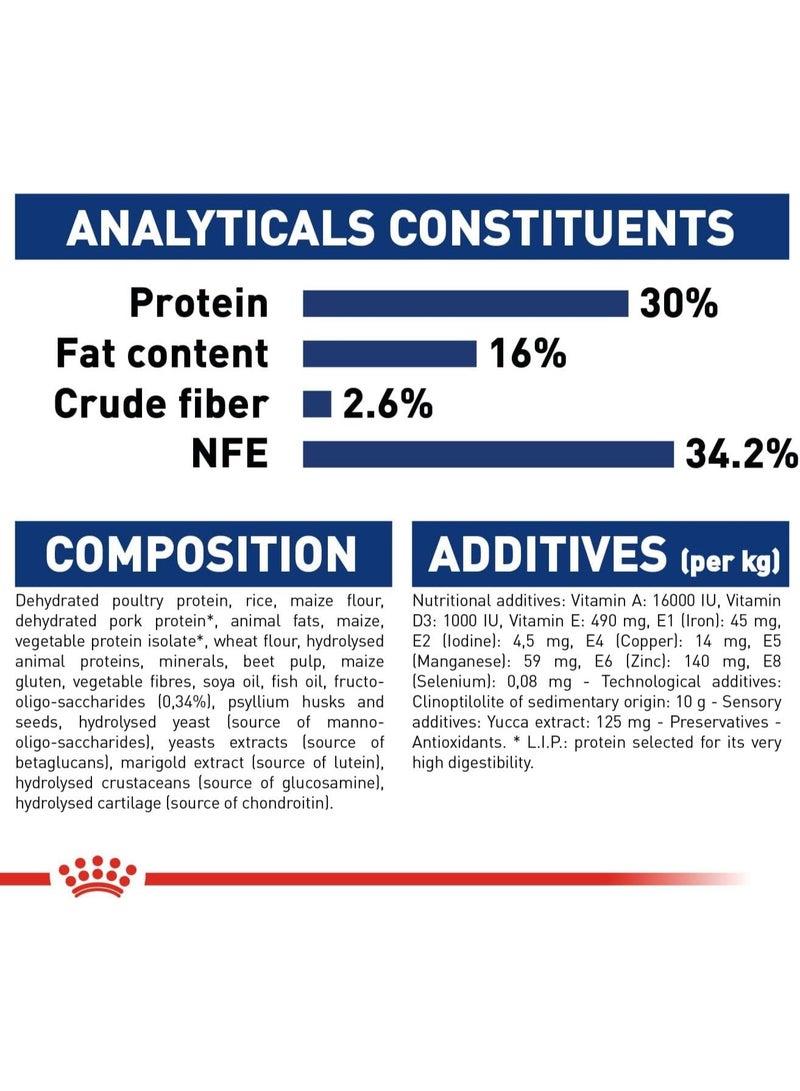 ANALYTICALS CONSTITUENTS

Protein 30%
Fat content 16%
Crude fiber 2.6%
NFE 34.2%

COMPOSITION

Dehydrated poultry protein, rice, maize flour, dehydrated pork protein*, animal fats, maize, vegetable protein isolate*, wheat flour, hydrolysed animal proteins, minerals, beet pulp, maize gluten, vegetable fibres, soya oil, fish oil, fructo-oligo-saccharides (0,34%), psyllium husks and seeds, hydrolysed yeast (source of manno-oligo-saccharides), yeasts extracts (source of betaglucans), marigold extract (source of lutein), hydrolysed crustaceans (source of glucosamine), hydrolysed cartilage (source of chondroitin).

ADDITIVES (per kg)

Nutritional additives: Vitamin A: 16000 IU, Vitamin D3: 1000 IU, Vitamin E: 490 mg, E1 (Iron): 45 mg, E2 (Iodine): 4,5 mg, E4 (Copper): 14 mg, E5 (Manganese): 59 mg, E6 (Zinc): 140 mg, E8 (Selenium): 0,08 mg - Technological additives: Clinoptilolite of sedimentary origin: 10 g - Sensory additives: Yucca extract: 125 mg - Preservatives - Antioxidants. * L.I.P.: protein selected for its very high digestibility.